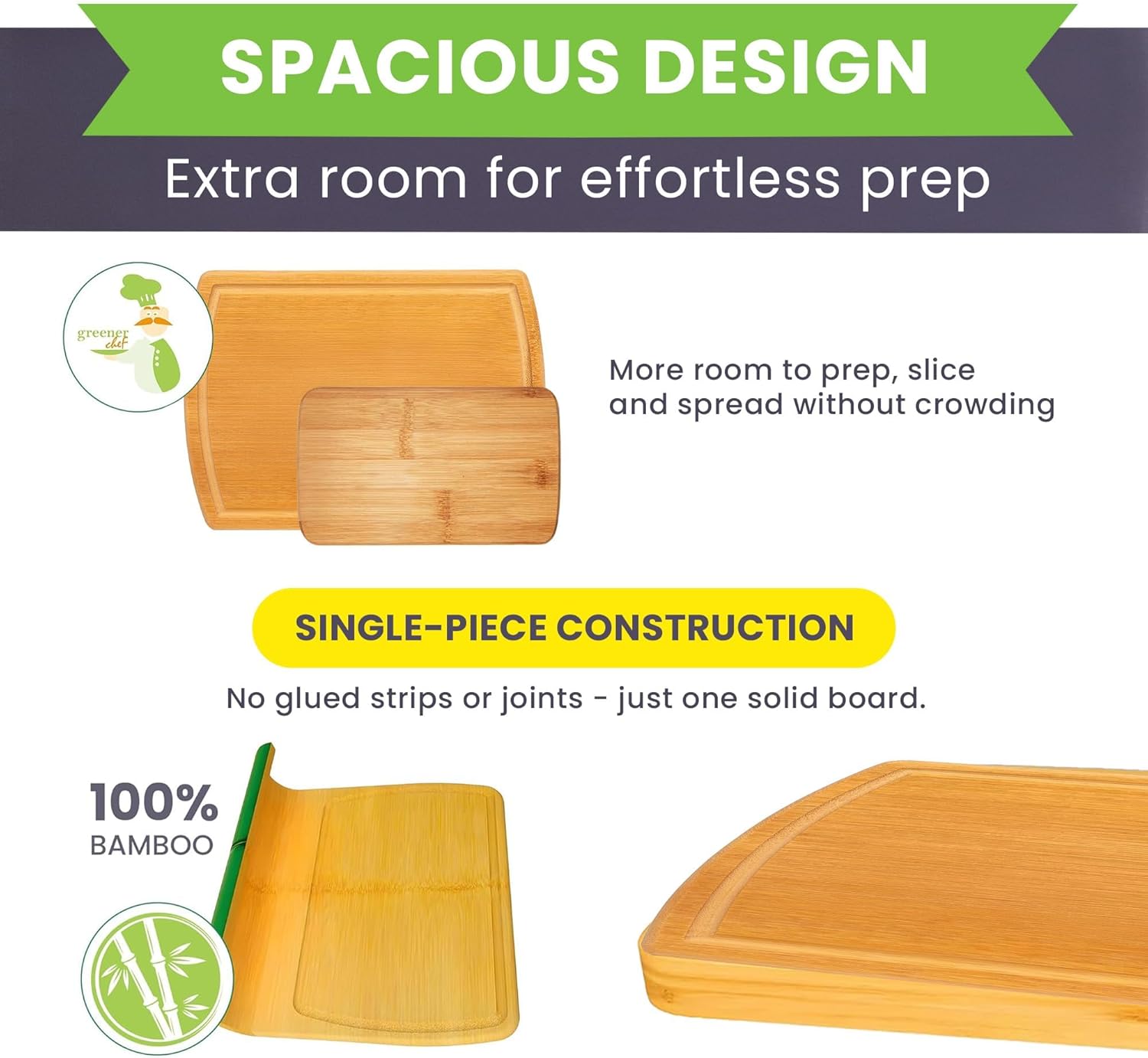 SPACIOUS DESIGN

Extra room for effortless prep

greener chef

More room to prep, slice and spread without crowding

SINGLE-PIECE CONSTRUCTION

No glued strips or joints - just one solid board.

100%
BAMBOO